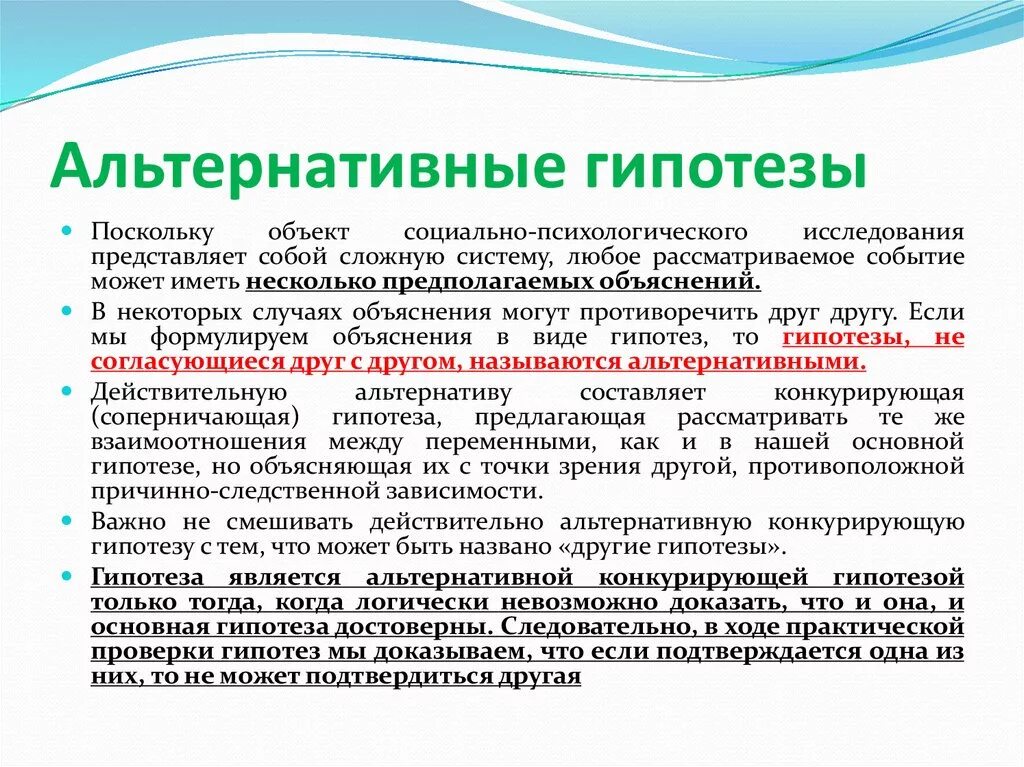 Альтернативные гипотезы

Поскольку объект социально-психологического исследования представляет собой сложную систему, любое рассматриваемое событие может иметь несколько предполагаемых объяснений.

В некоторых случаях объяснения могут противоречить друг другу. Если мы формулируем объяснения в виде гипотез, то гипотезы, не согласующиеся друг с другом, называются альтернативными.

Действительную альтернативу составляет конкурирующая (соперничающая) гипотеза, предлагающая рассматривать те же взаимоотношения между переменными, как и в нашей основной гипотезе, но объясняющая их с точки зрения другой, противоположной причинно-следственной зависимости.

Важно не смешивать действительно альтернативную конкурирующую гипотезу с тем, что может быть названо «другие гипотезы».

Гипотеза является альтернативной конкурирующей гипотезой только тогда, когда логически невозможно доказать, что и она, и основная гипотеза достоверны. Следовательно, в ходе практической проверки гипотез мы доказываем, что если подтверждается одна из них, то не может подтвердиться другая